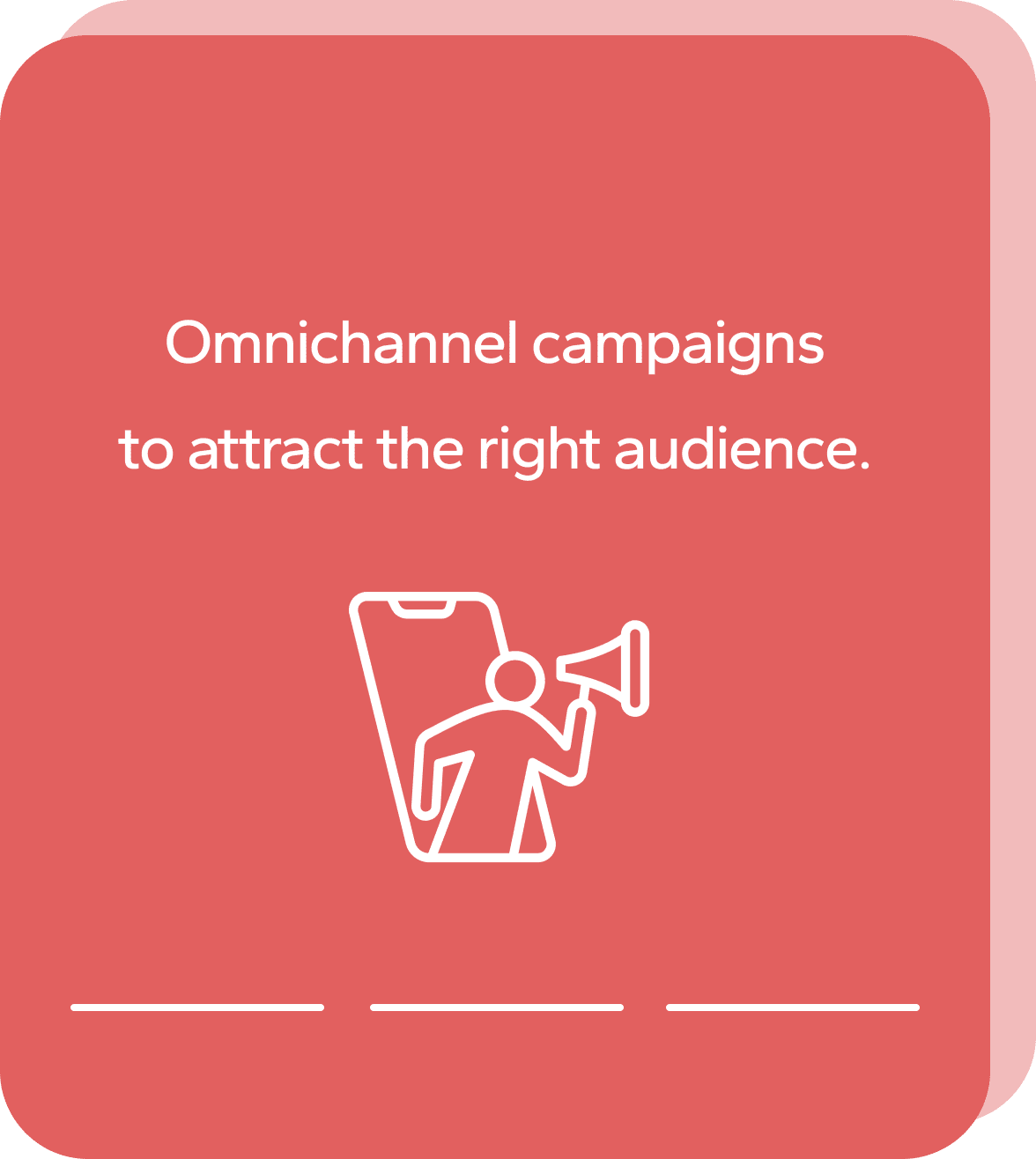 Omnichannel campaigns to attract the right audience.